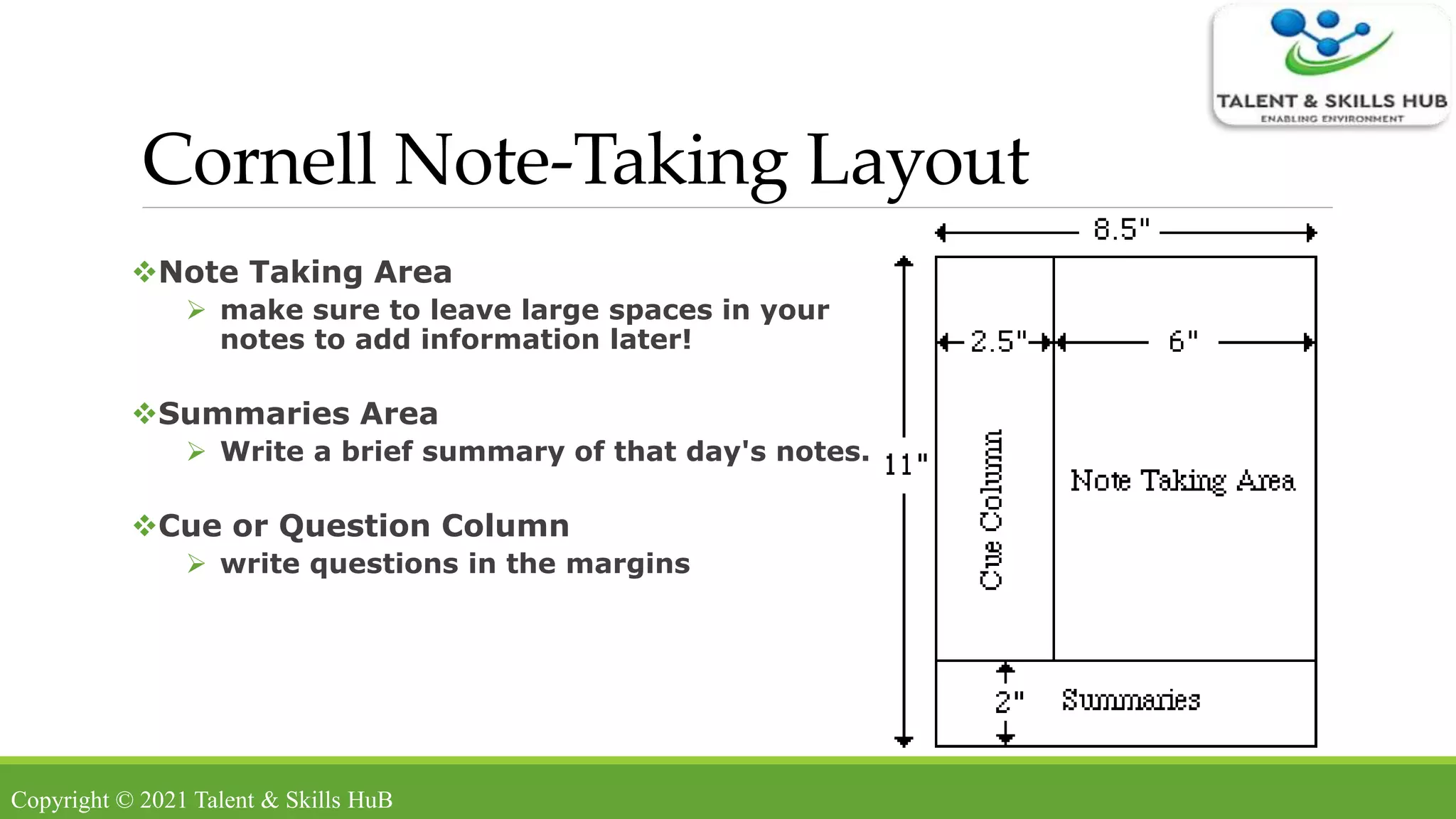 TALENT & SKILLS HUB
ENABLING ENVIRONMENT

Cornell Note-Taking Layout

❖Note Taking Area
➢ make sure to leave large spaces in your notes to add information later!

❖Summaries Area
➢ Write a brief summary of that day's notes.

❖Cue or Question Column
➢ write questions in the margins

8.5"
2.5"
6"
11"
Cue Column
Note Taking Area
2"
Summaries

Copyright © 2021 Talent & Skills HuB